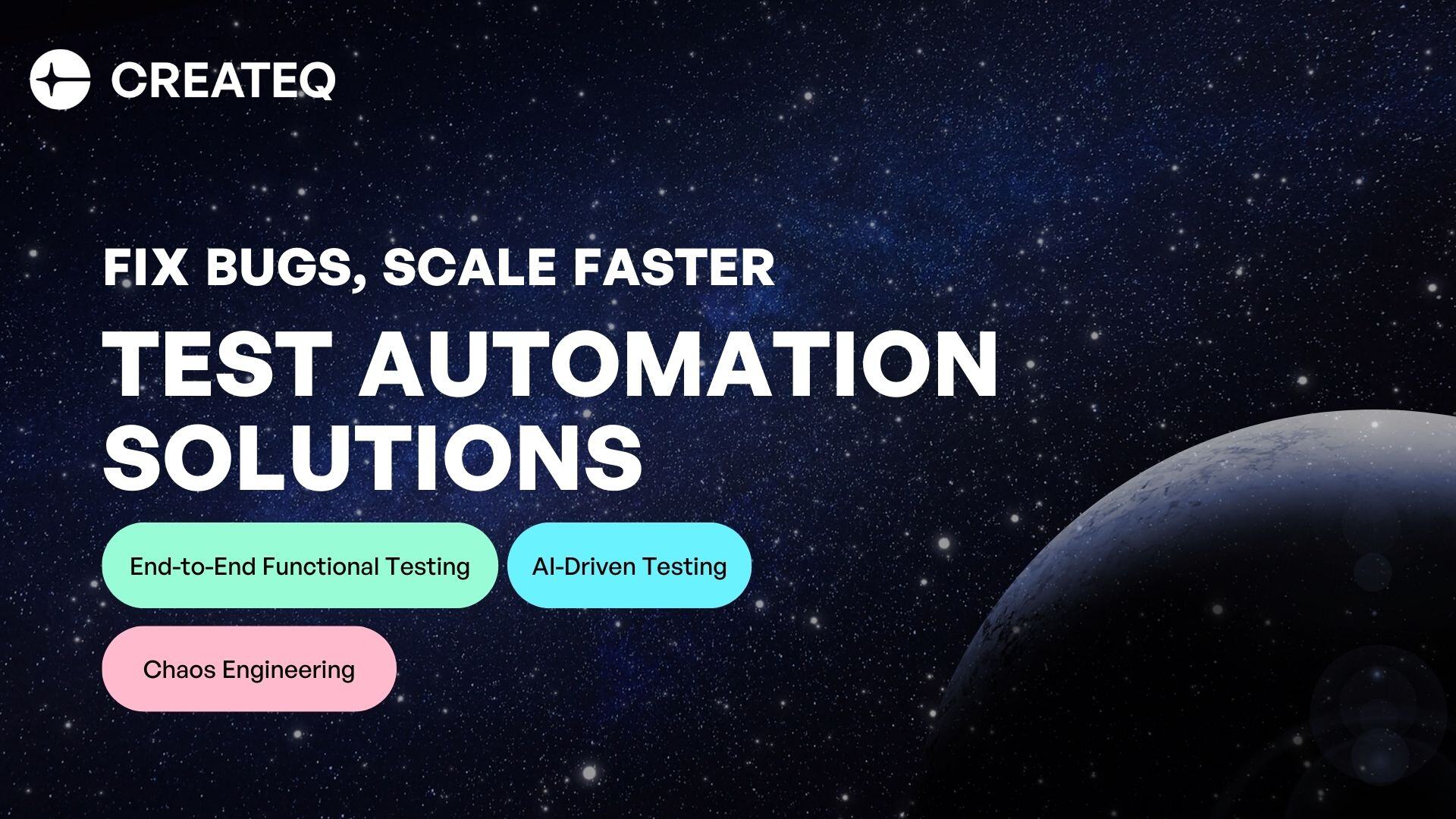 CREATEQ

FIX BUGS, SCALE FASTER

TEST AUTOMATION SOLUTIONS

End-to-End Functional Testing

AI-Driven Testing

Chaos Engineering